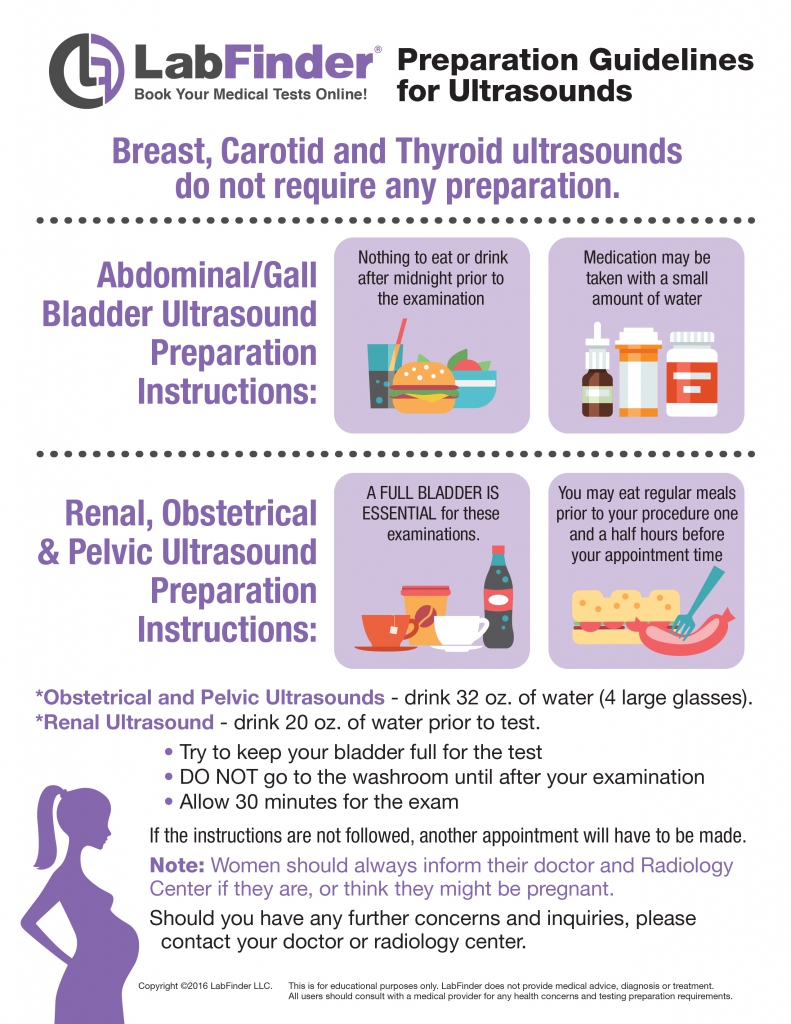 LabFinder®
Book Your Medical Tests Online!

Preparation Guidelines for Ultrasounds

Breast, Carotid and Thyroid ultrasounds do not require any preparation.

Abdominal/Gall Bladder Ultrasound Preparation Instructions:

Nothing to eat or drink after midnight prior to the examination

Medication may be taken with a small amount of water

Renal, Obstetrical & Pelvic Ultrasound Preparation Instructions:

A FULL BLADDER IS ESSENTIAL for these examinations.

You may eat regular meals prior to your procedure one and a half hours before your appointment time

*Obstetrical and Pelvic Ultrasounds - drink 32 oz. of water (4 large glasses).
*Renal Ultrasound - drink 20 oz. of water prior to test.

• Try to keep your bladder full for the test
• DO NOT go to the washroom until after your examination
• Allow 30 minutes for the exam

If the instructions are not followed, another appointment will have to be made.

Note: Women should always inform their doctor and Radiology Center if they are, or think they might be pregnant.

Should you have any further concerns and inquiries, please contact your doctor or radiology center.

Copyright ©2016 LabFinder LLC. This is for educational purposes only. LabFinder does not provide medical advice, diagnosis or treatment. All users should consult with a medical provider for any health concerns and testing preparation requirements.